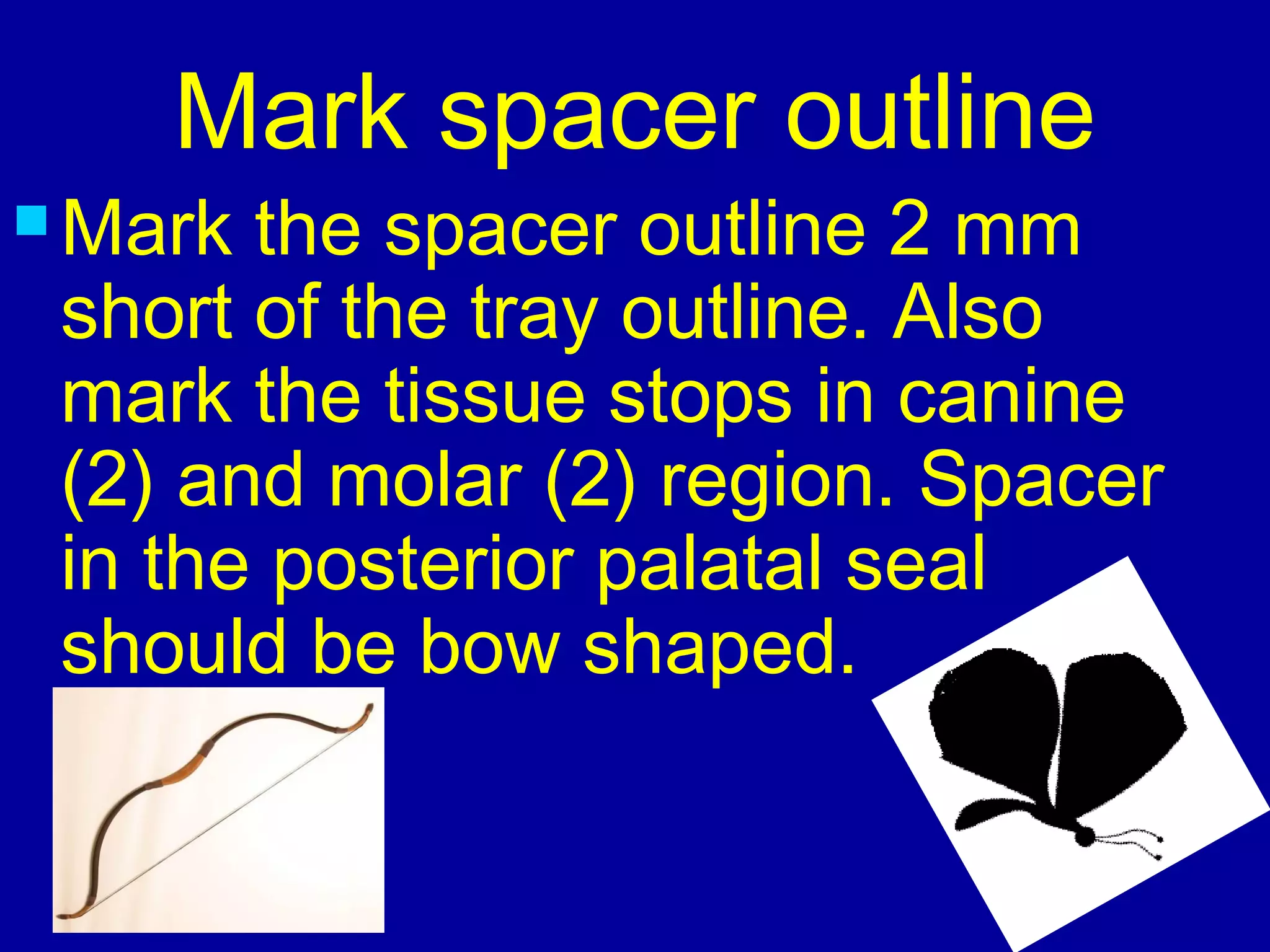 Mark spacer outline

Mark the spacer outline 2 mm short of the tray outline. Also mark the tissue stops in canine (2) and molar (2) region. Spacer in the posterior palatal seal should be bow shaped.